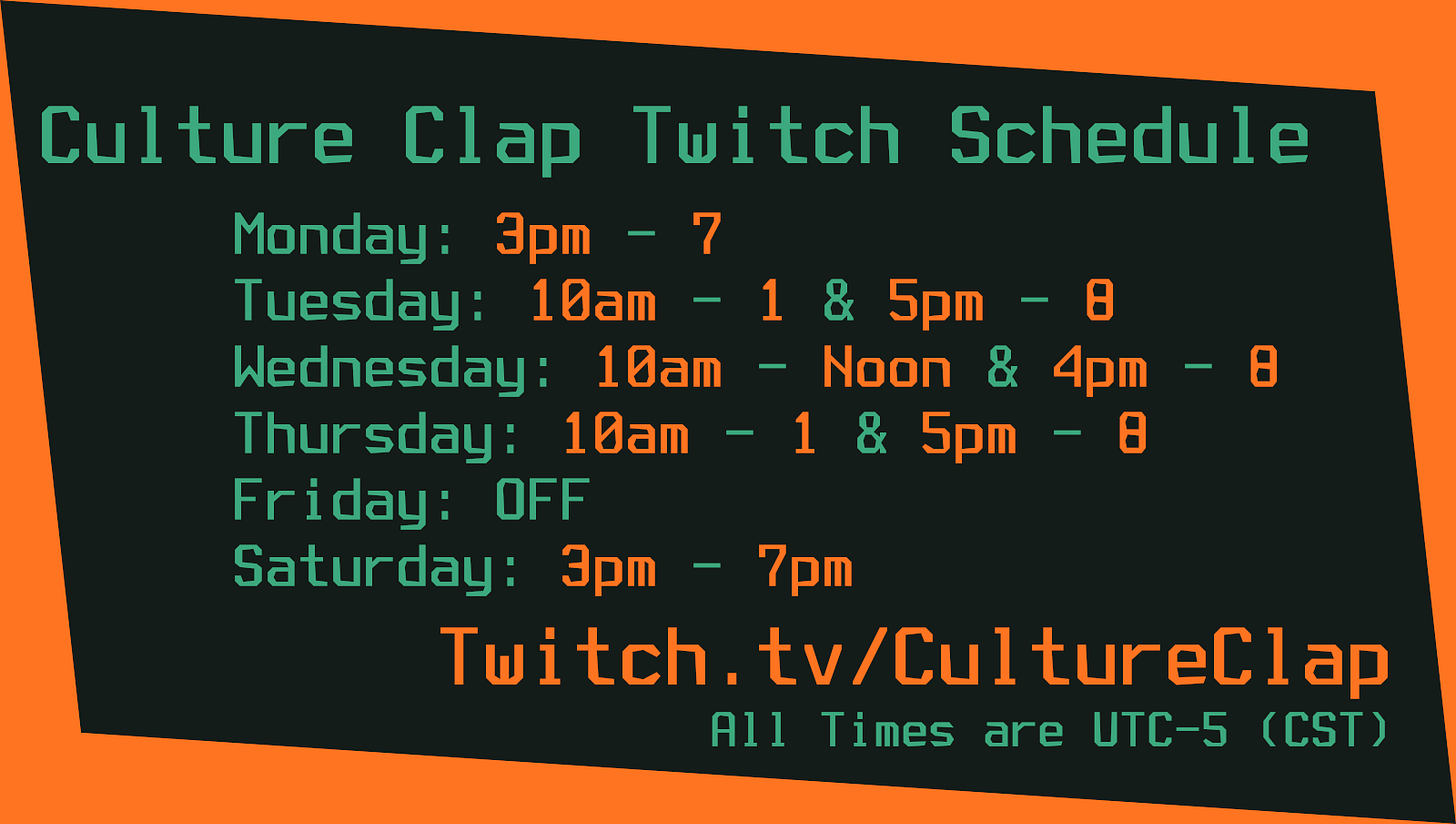 Culture Clap Twitch Schedule

Monday: 3pm - 7
Tuesday: 10am - 1 & 5pm - 8
Wednesday: 10am - Noon & 4pm - 8
Thursday: 10am - 1 & 5pm - 8
Friday: OFF
Saturday: 3pm - 7pm

Twitch.tv/CultureClap
All Times are UTC-5 (CST)